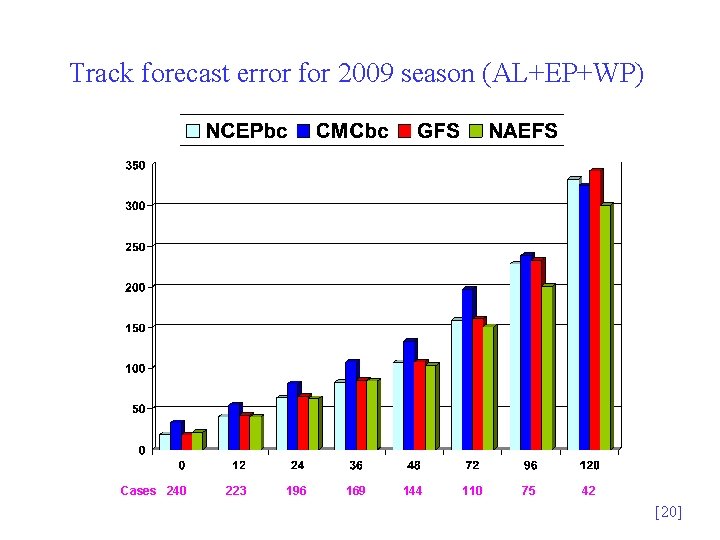 Track forecast error for 2009 season (AL+EP+WP)

NCEPbc CMCbc GFS NAEFS

350
300
250
200
150
100
50
0

0 12 24 36 48 72 96 120

Cases 240 223 196 169 144 110 75 42

[20]